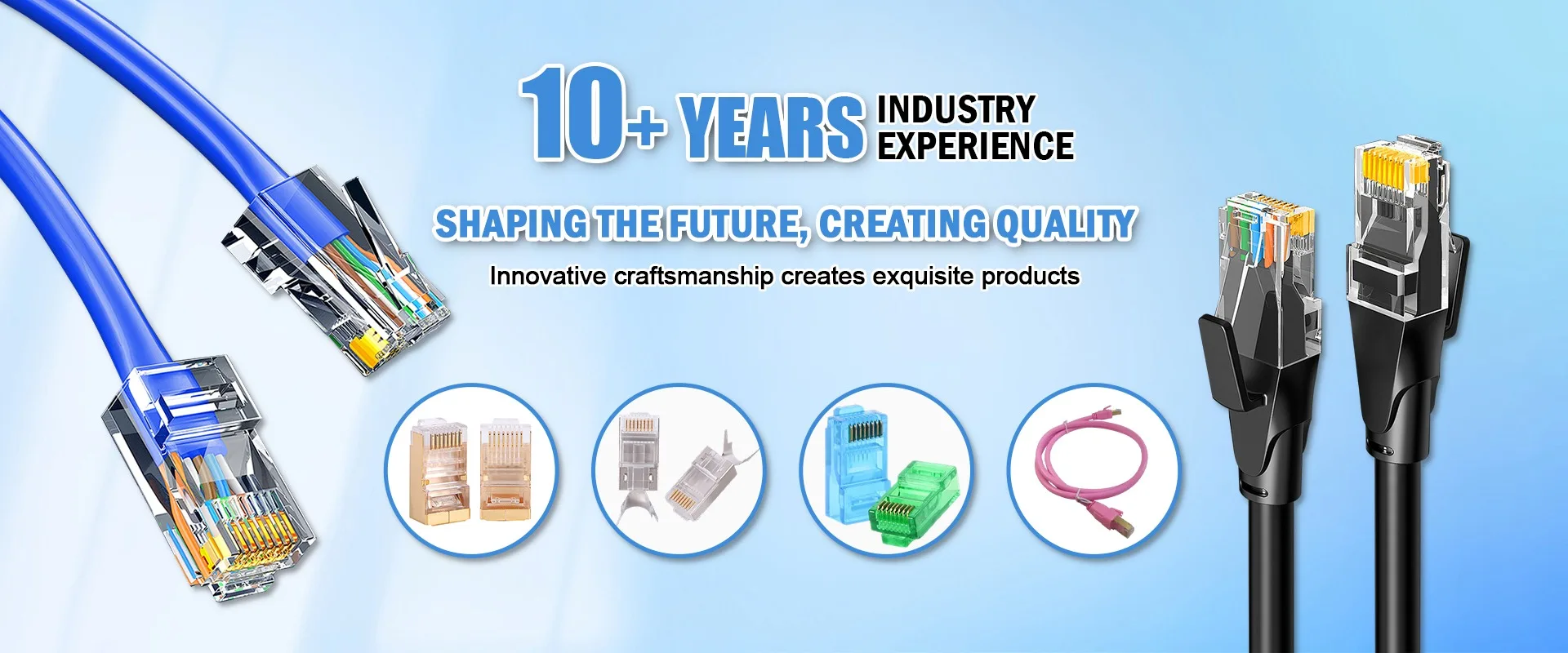 10+ YEARS INDUSTRY EXPERIENCE

SHAPING THE FUTURE, CREATING QUALITY

Innovative craftsmanship creates exquisite products